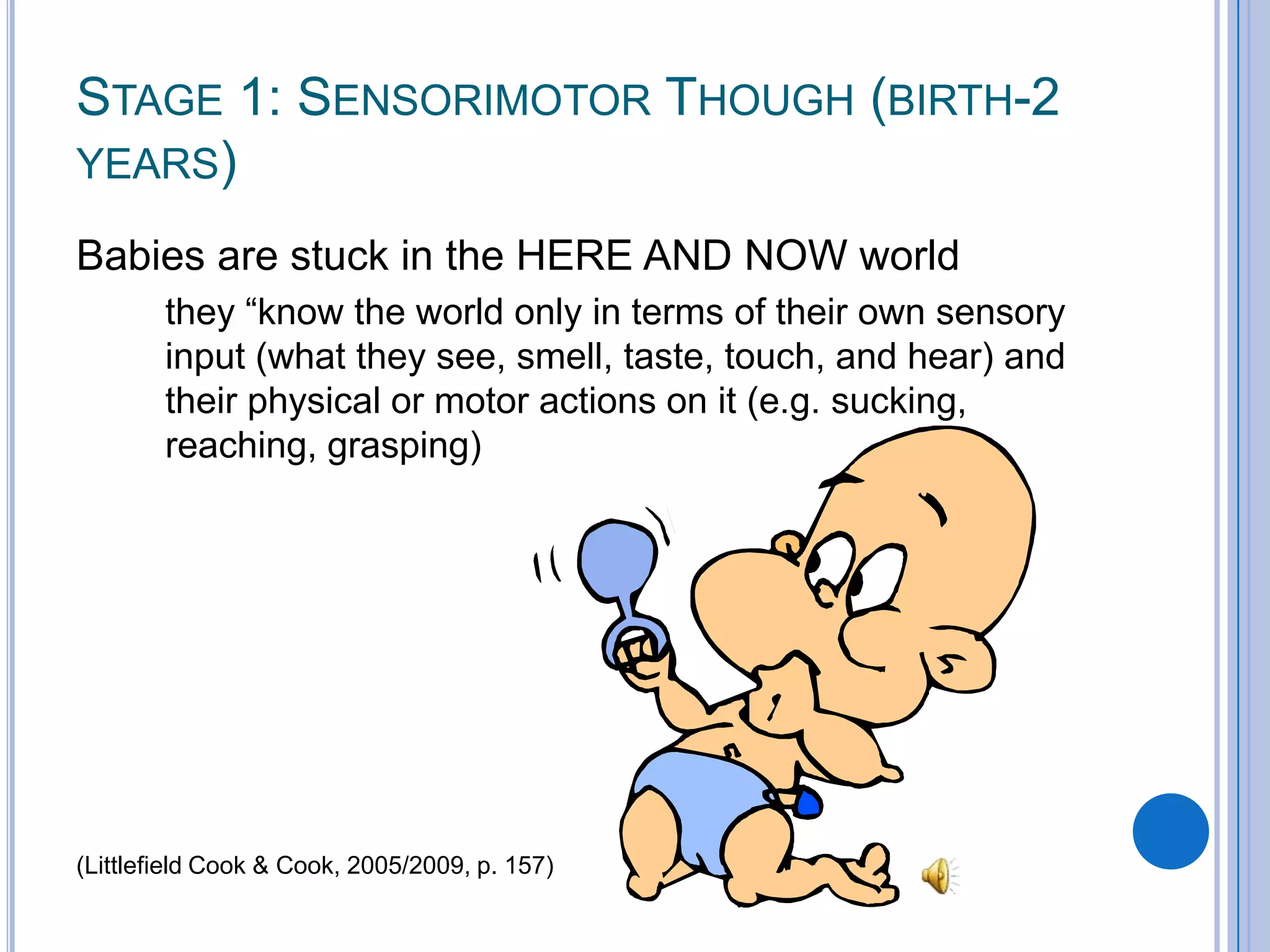 STAGE 1: SENSORIMOTOR THOUGH (BIRTH-2 YEARS)

Babies are stuck in the HERE AND NOW world

they “know the world only in terms of their own sensory input (what they see, smell, taste, touch, and hear) and their physical or motor actions on it (e.g. sucking, reaching, grasping)

(Littlefield Cook & Cook, 2005/2009, p. 157)